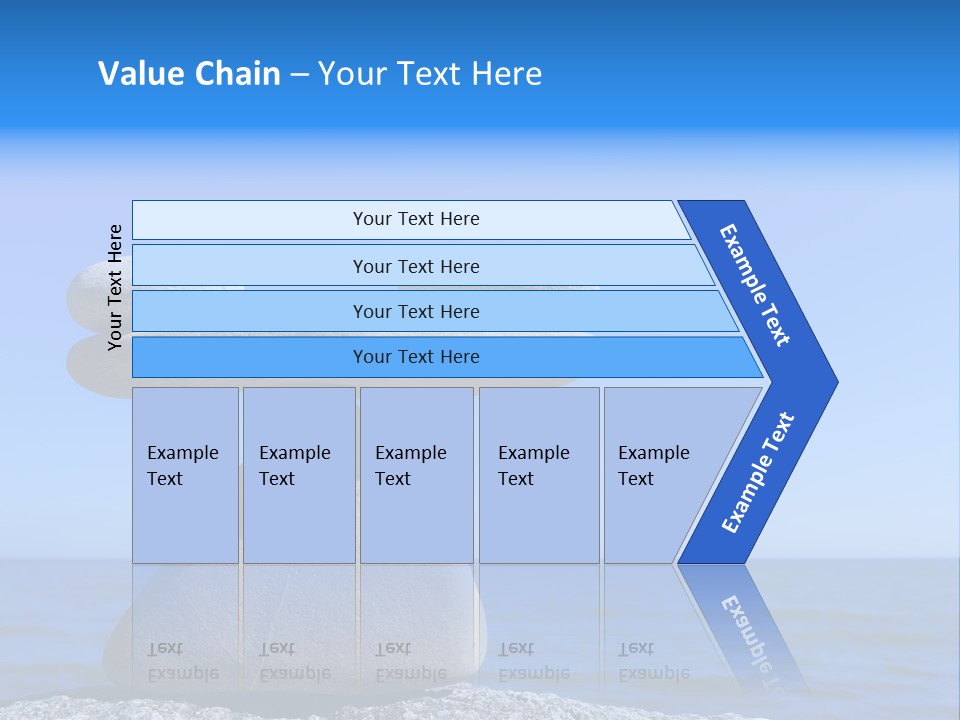 Value Chain – Your Text Here

Your Text Here

Your Text Here

Your Text Here

Your Text Here

Your Text Here

Example Text

Example Text

Example Text

Example Text

Example Text

Example Text

Example Text